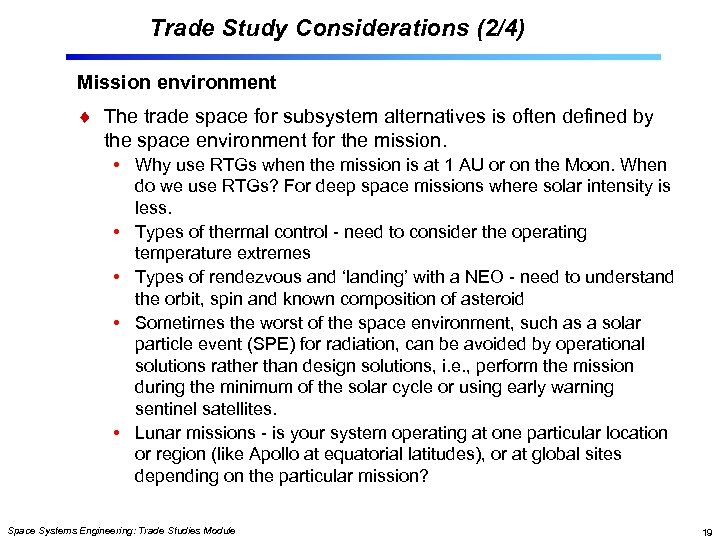 Trade Study Considerations (2/4)

Mission environment

♦ The trade space for subsystem alternatives is often defined by the space environment for the mission.

• Why use RTGs when the mission is at 1 AU or on the Moon. When do we use RTGs? For deep space missions where solar intensity is less.

• Types of thermal control - need to consider the operating temperature extremes

• Types of rendezvous and 'landing' with a NEO - need to understand the orbit, spin and known composition of asteroid

• Sometimes the worst of the space environment, such as a solar particle event (SPE) for radiation, can be avoided by operational solutions rather than design solutions, i.e., perform the mission during the minimum of the solar cycle or using early warning sentinel satellites.

• Lunar missions - is your system operating at one particular location or region (like Apollo at equatorial latitudes), or at global sites depending on the particular mission?

Space Systems Engineering: Trade Studies Module

19